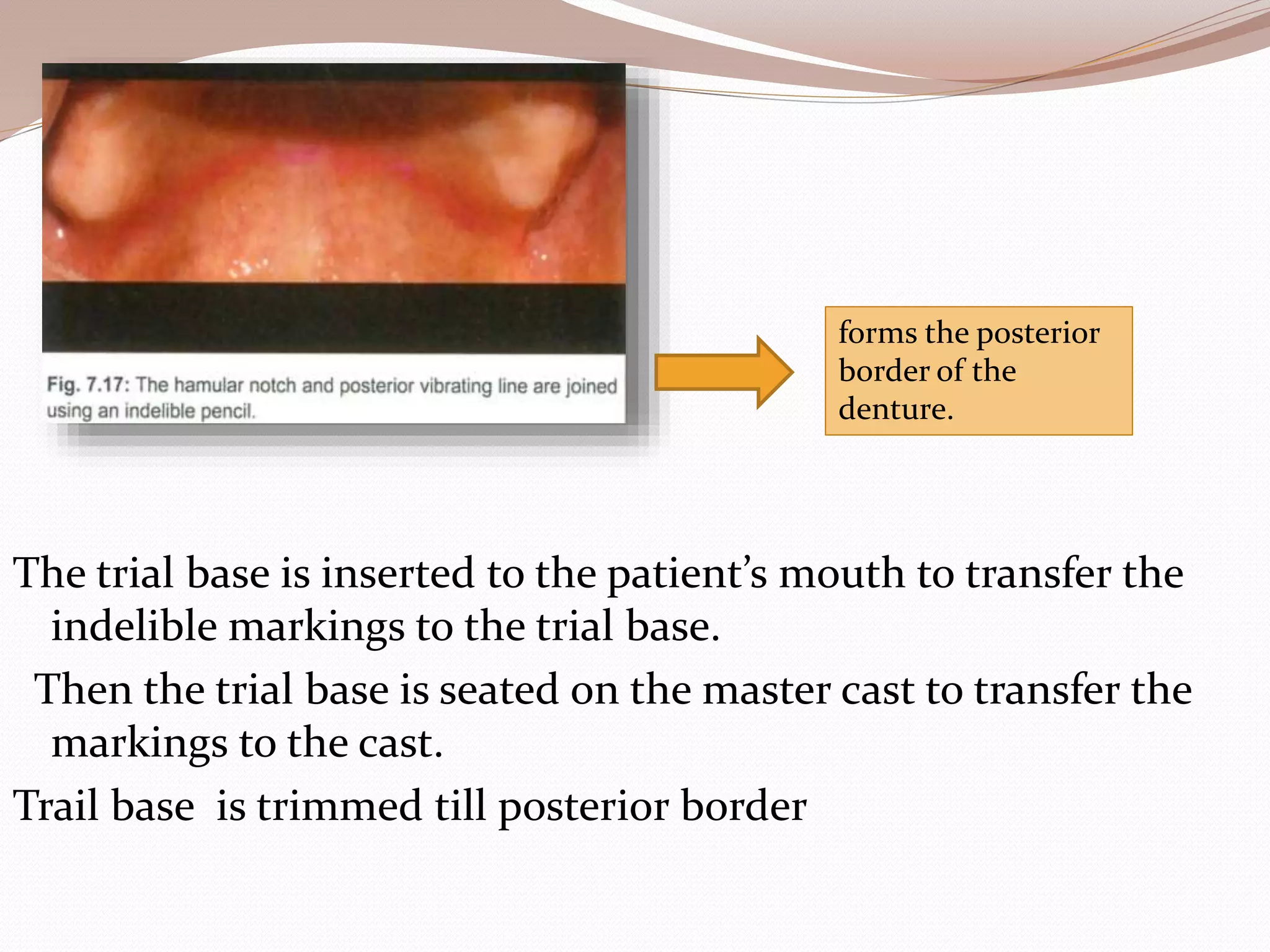 Fig. 7.17: The hamular notch and posterior vibrating line are joined using an indelible pencil.

forms the posterior border of the denture.

The trial base is inserted to the patient’s mouth to transfer the indelible markings to the trial base.

Then the trial base is seated on the master cast to transfer the markings to the cast.

Trail base is trimmed till posterior border